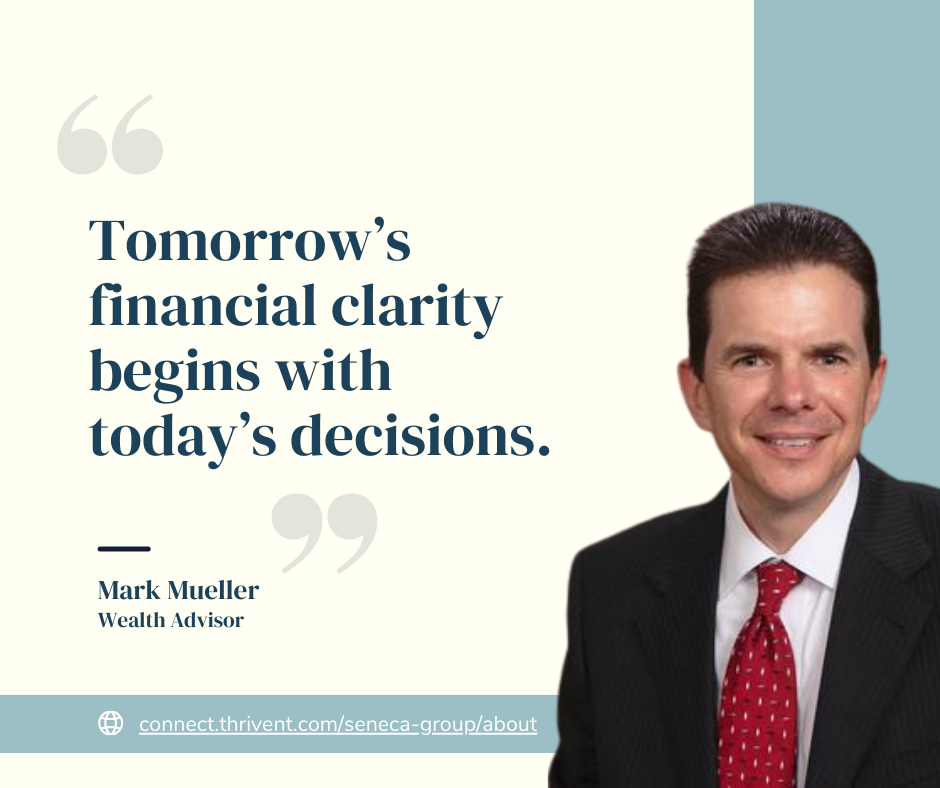 “

Tomorrow’s financial clarity begins with today’s decisions.

”

Mark Mueller
Wealth Advisor

connect.thrivent.com/seneca-group/about